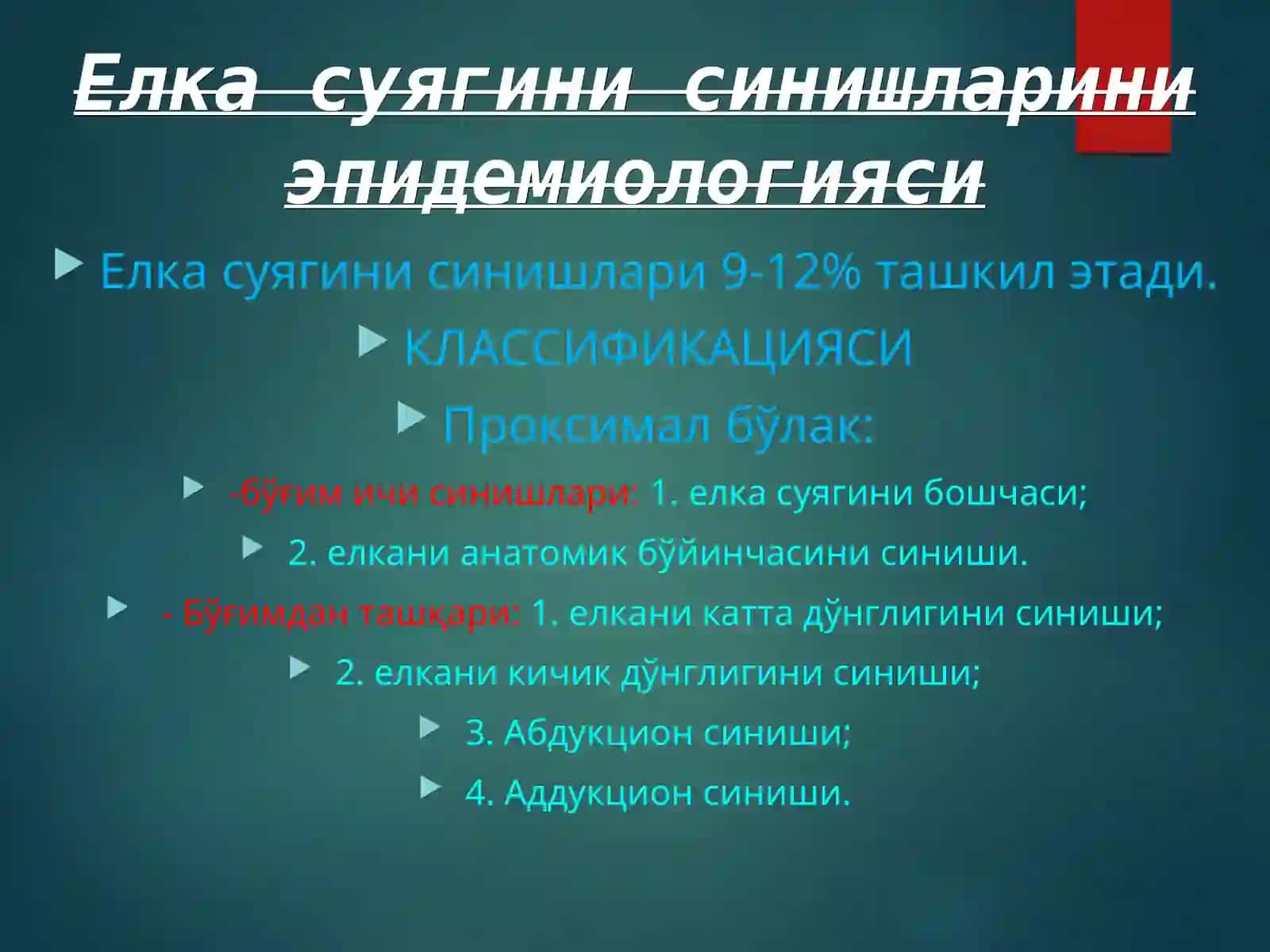 Елка суягини синишларини эпидемиологияси

Елка суягини синишлари 9-12% ташкил этади.

КЛАССИФИКАЦИЯСИ

Проксимал бўлак:

-бўғим ичи синишлари: 1. елка суягини бошчаси;

2. елкани анатомик бўйинчасини синиши.

- Бўғимдан ташқари: 1. елкани катта дўнглигини синиши;

2. елкани кичик дўнглигини синиши;

3. Абдукцион синиши;

4. Аддукцион синиши.